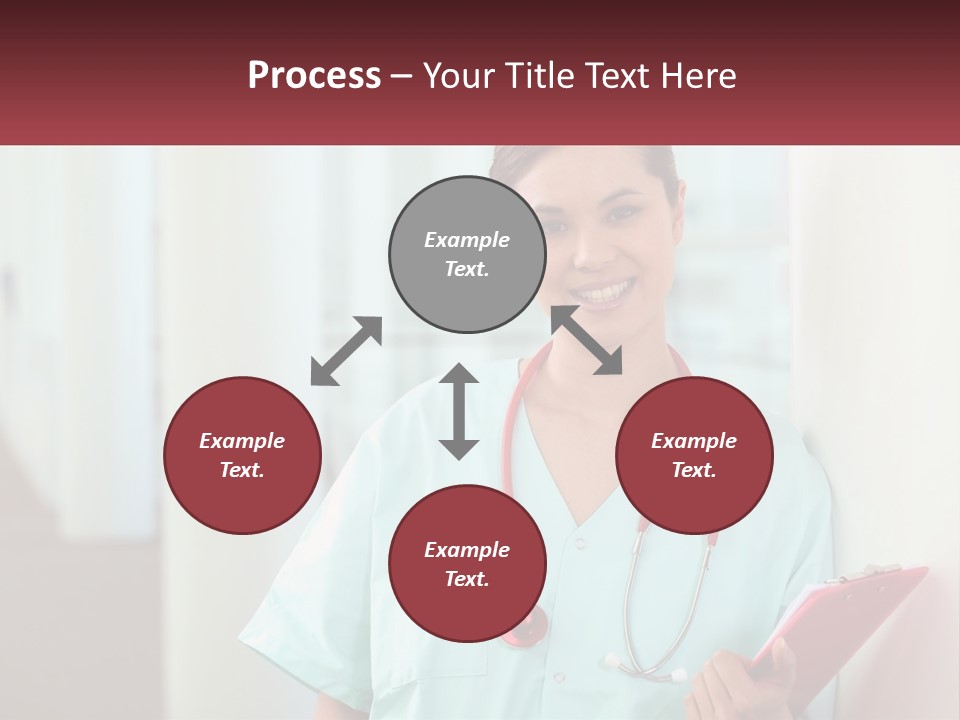 Process – Your Title Text Here

Example Text.

Example Text.

Example Text.

Example Text.